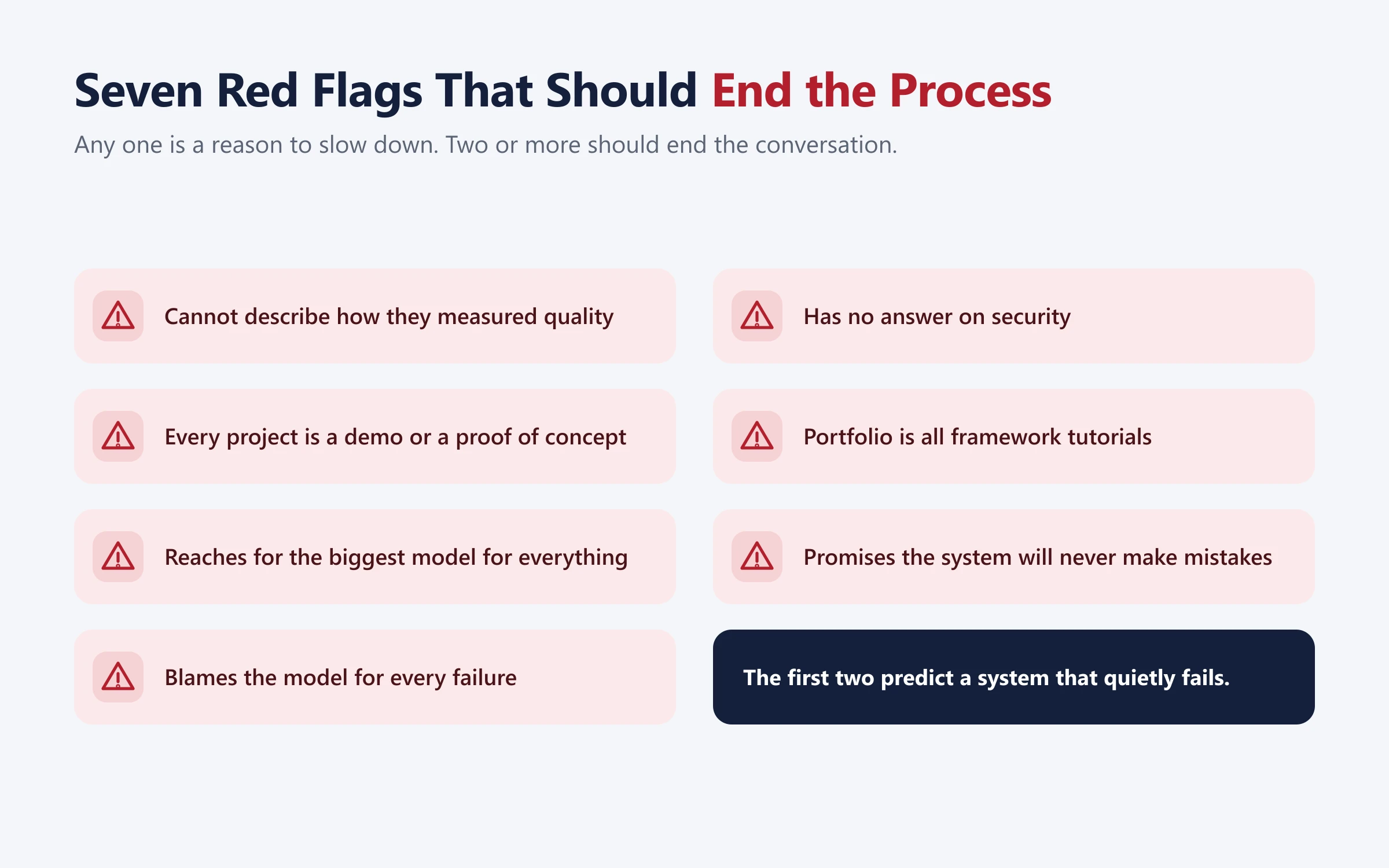 Seven Red Flags That Should End the Process

Any one is a reason to slow down. Two or more should end the conversation.

Cannot describe how they measured quality

Every project is a demo or a proof of concept

Reaches for the biggest model for everything

Blames the model for every failure

Has no answer on security

Portfolio is all framework tutorials

Promises the system will never make mistakes

The first two predict a system that quietly fails.